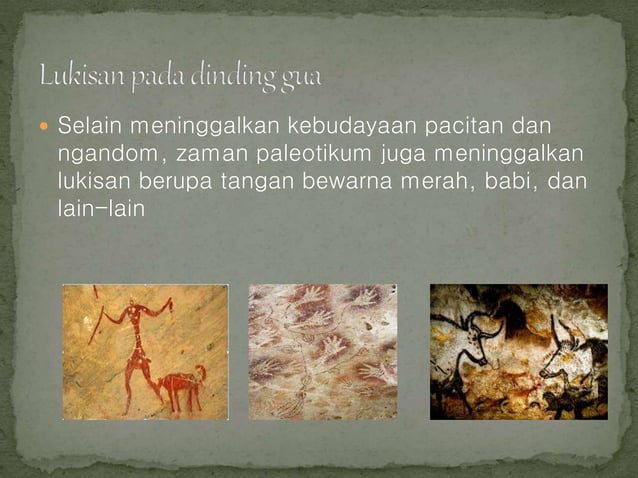 Lukisan pada dinding gua

Selain meninggalkan kebudayaan pacitan dan ngandom, zaman paleotikum juga meninggalkan lukisan berupa tangan bewarna merah, babi, dan lain-lain